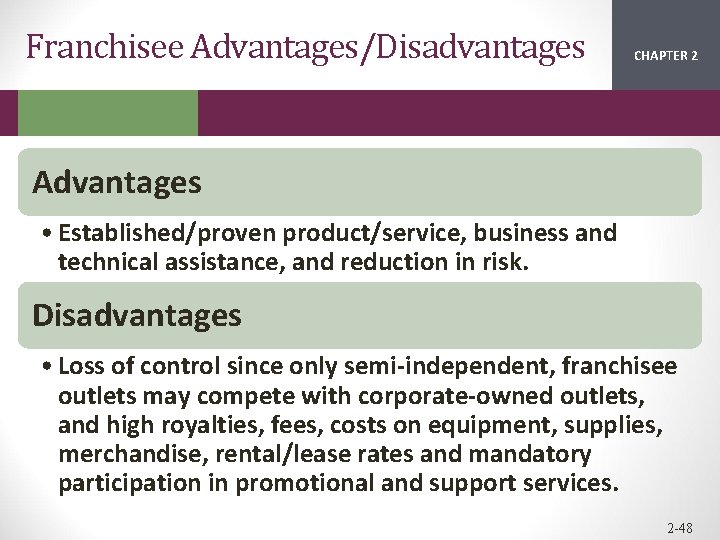 Franchisee Advantages/Disadvantages

CHAPTER 2

Advantages

• Established/proven product/service, business and technical assistance, and reduction in risk.

Disadvantages

• Loss of control since only semi-independent, franchisee outlets may compete with corporate-owned outlets, and high royalties, fees, costs on equipment, supplies, merchandise, rental/lease rates and mandatory participation in promotional and support services.

2-48